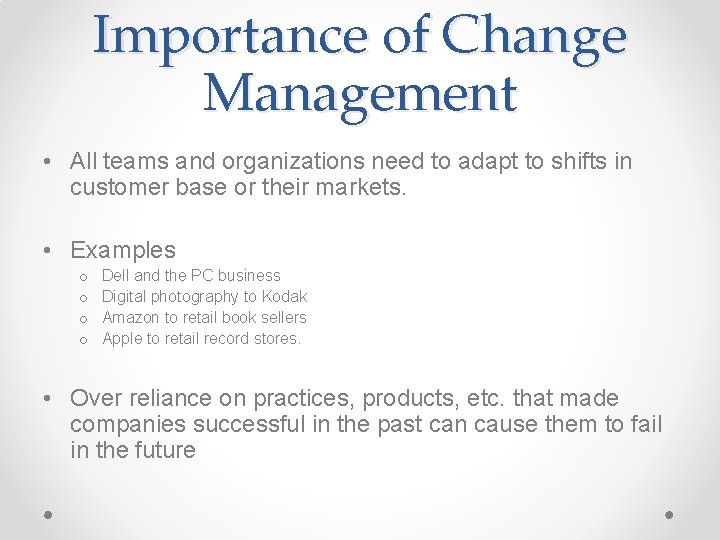 Importance of Change Management

• All teams and organizations need to adapt to shifts in customer base or their markets.

• Examples
o Dell and the PC business
o Digital photography to Kodak
o Amazon to retail book sellers
o Apple to retail record stores.

• Over reliance on practices, products, etc. that made companies successful in the past can cause them to fail in the future